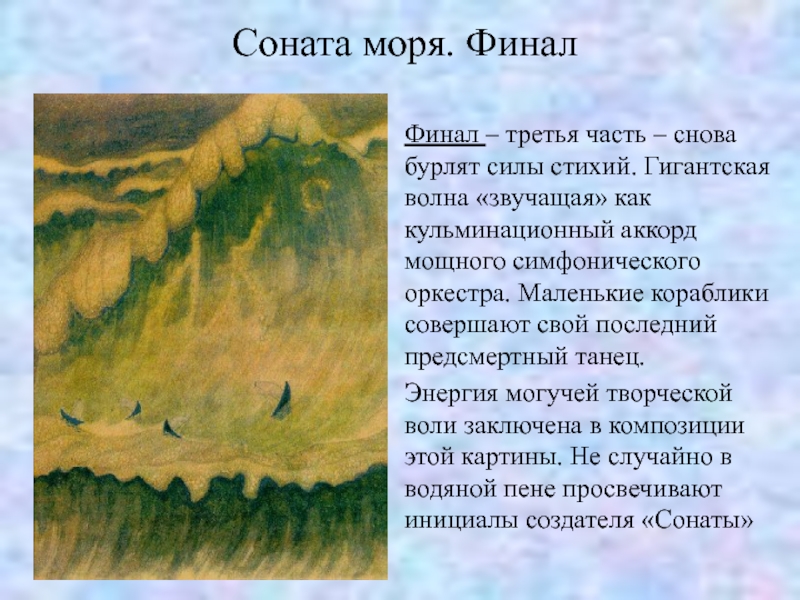 Соната моря. Финал

Финал – третья часть – снова бурлят силы стихий. Гигантская волна «звучащая» как кульминационный аккорд мощного симфонического оркестра. Маленькие кораблики совершают свой последний предсмертный танец.

Энергия могучей творческой воли заключена в композиции этой картины. Не случайно в водяной пене просвечивают инициалы создателя «Сонаты»